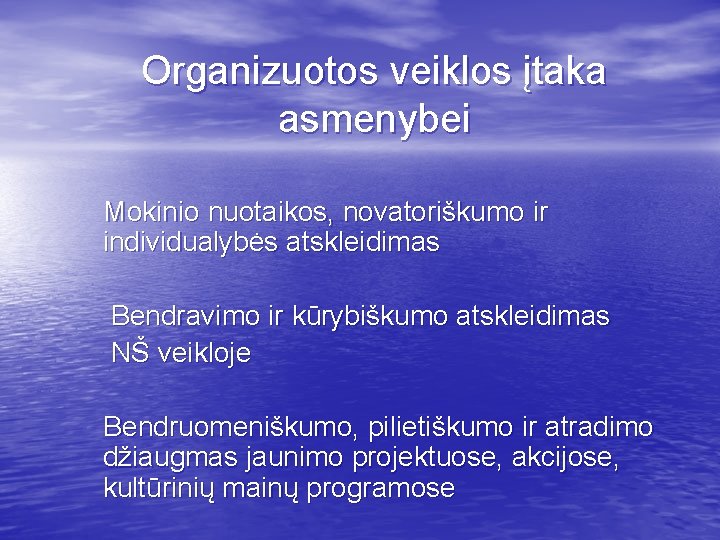 Organizuotos veiklos įtaka asmenybei

Mokinio nuotaikos, novatoriškumo ir individualybės atskleidimas

Bendravimo ir kūrybiškumo atskleidimas NŠ veikloje

Bendruomeniškumo, pilietiškumo ir atradimo džiaugmas jaunimo projektuose, akcijose, kultūrinių mainų programose